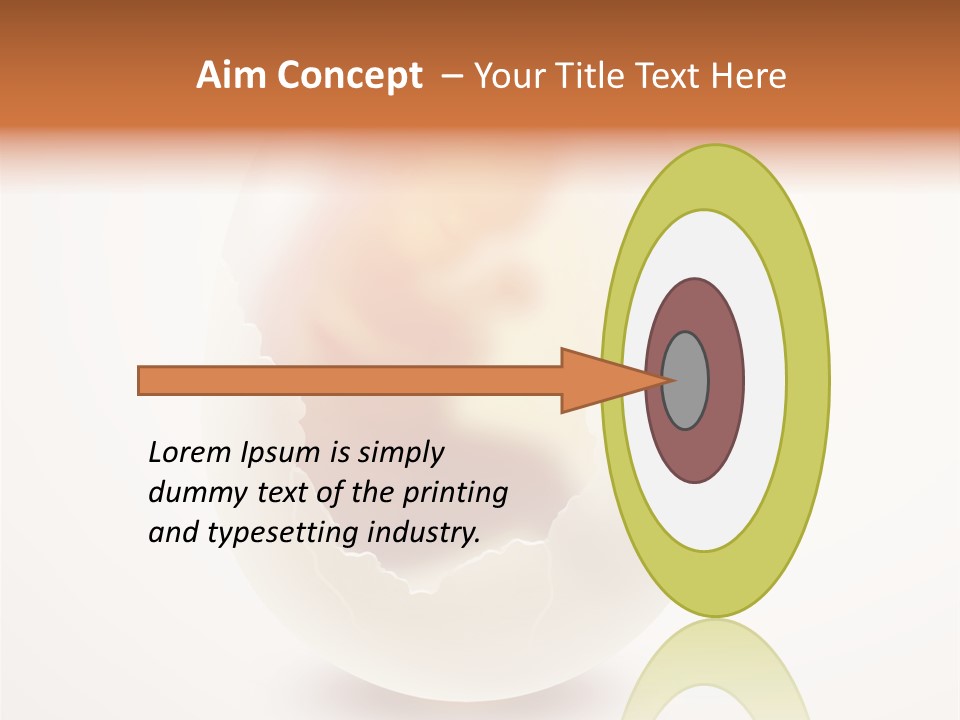 Aim Concept – Your Title Text Here

Lorem Ipsum is simply dummy text of the printing and typesetting industry.